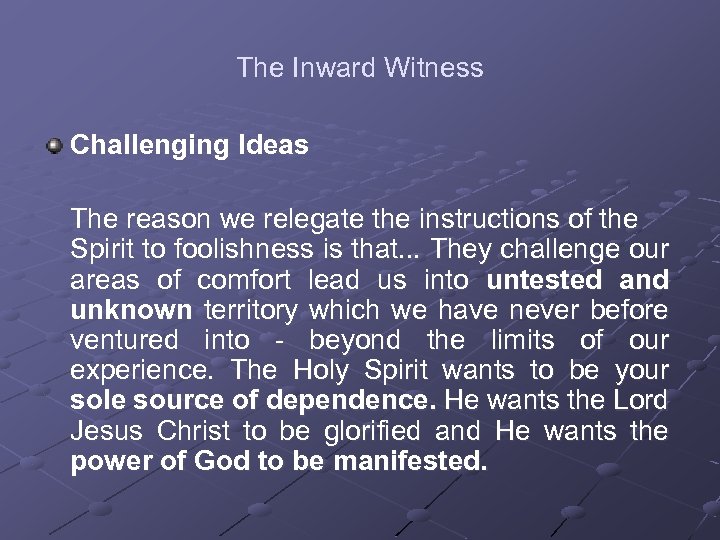 The Inward Witness

Challenging Ideas

The reason we relegate the instructions of the Spirit to foolishness is that... They challenge our areas of comfort lead us into untested and unknown territory which we have never before ventured into - beyond the limits of our experience. The Holy Spirit wants to be your sole source of dependence. He wants the Lord Jesus Christ to be glorified and He wants the power of God to be manifested.